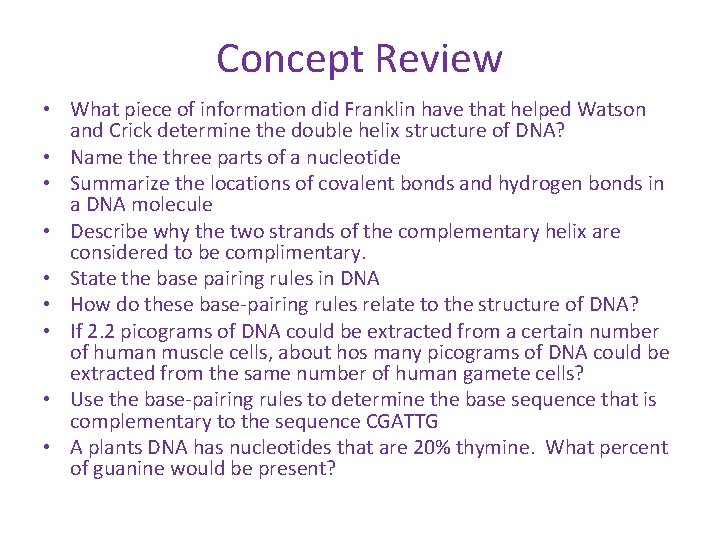 Concept Review

• What piece of information did Franklin have that helped Watson and Crick determine the double helix structure of DNA?
• Name the three parts of a nucleotide
• Summarize the locations of covalent bonds and hydrogen bonds in a DNA molecule
• Describe why the two strands of the complementary helix are considered to be complimentary.
• State the base pairing rules in DNA
• How do these base-pairing rules relate to the structure of DNA?
• If 2.2 picograms of DNA could be extracted from a certain number of human muscle cells, about hos many picograms of DNA could be extracted from the same number of human gamete cells?
• Use the base-pairing rules to determine the base sequence that is complementary to the sequence CGATTG
• A plants DNA has nucleotides that are 20% thymine. What percent of guanine would be present?